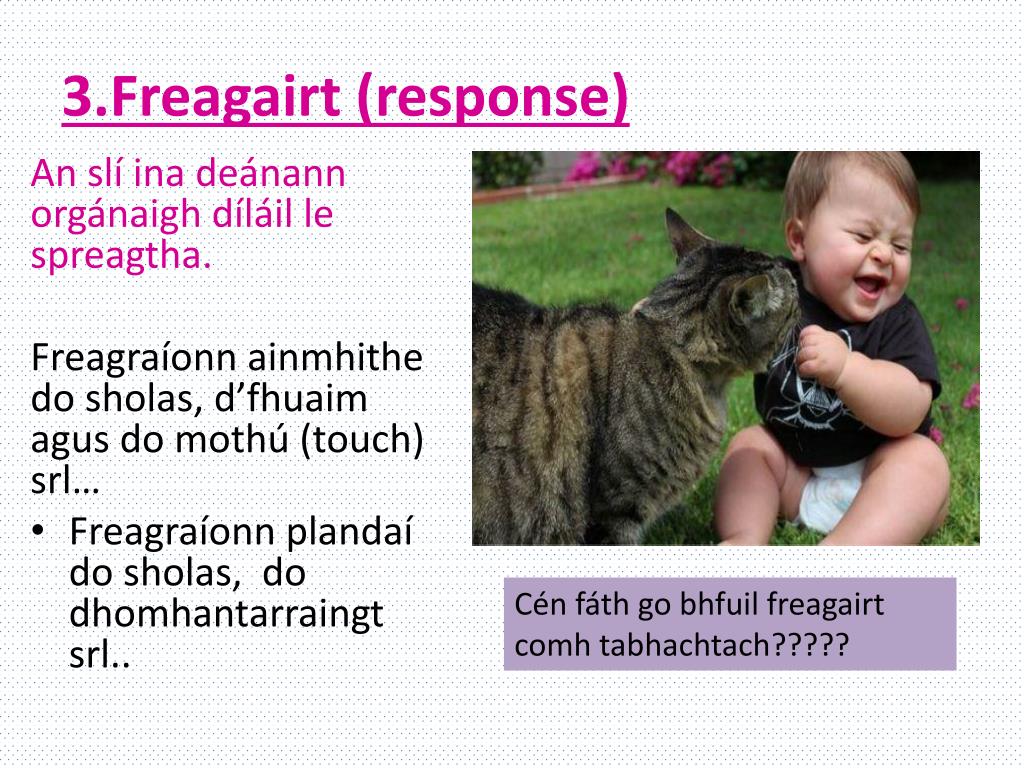 3.Freagairt (response)

An slí ina deánann orgánaigh díláil le spreagtha.

Freagraíonn ainmhithe do sholas, d’fhuaim agus do mothú (touch) srl…

• Freagraíonn plandaí do sholas, do dhomhantarraingt srl..

Cén fáth go bhfuil freagairt comh tabhachtach?????